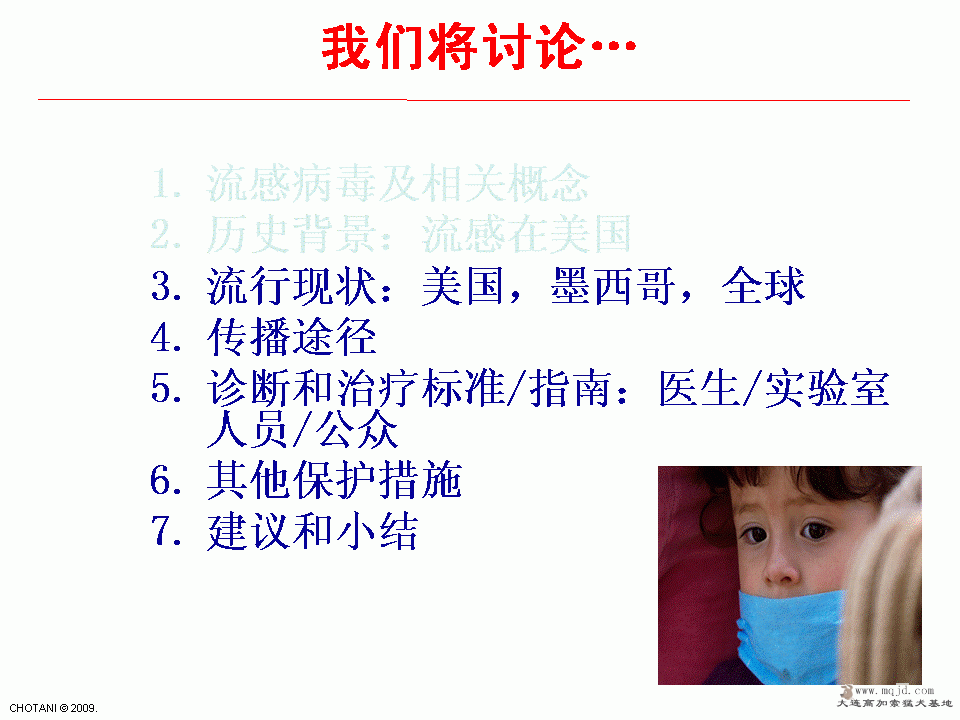 我们将讨论…

1. 流感病毒及相关概念
2. 历史背景：流感在美国
3. 流行现状：美国，墨西哥，全球
4. 传播途径
5. 诊断和治疗标准/指南：医生/实验室人员/公众
6. 其他保护措施
7. 建议和小结

CHOTANI © 2009.

www.mqjd.com
大连高加索猛犬基地